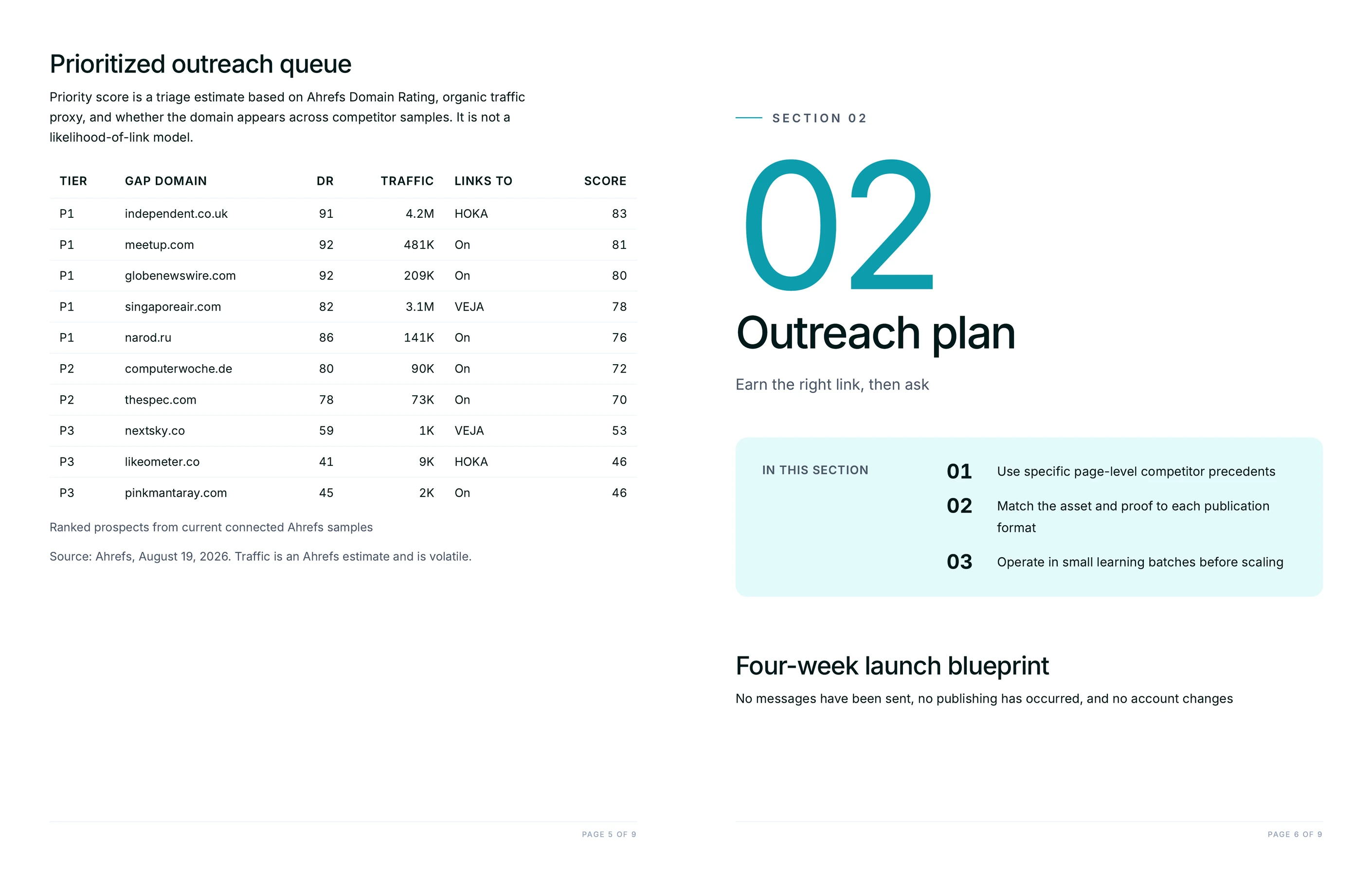 Prioritized outreach queue

Priority score is a triage estimate based on Ahrefs Domain Rating, organic traffic proxy, and whether the domain appears across competitor samples. It is not a likelihood-of-link model.

| TIER | GAP DOMAIN | DR | TRAFFIC | LINKS TO | SCORE |
|---|---|---|---|---|---|
| P1 | independent.co.uk | 91 | 4.2M | HOKA | 83 |
| P1 | meetup.com | 92 | 481K | On | 81 |
| P1 | globenewswire.com | 92 | 209K | On | 80 |
| P1 | singaporeair.com | 82 | 3.1M | VEJA | 78 |
| P1 | narod.ru | 86 | 141K | On | 76 |
| P2 | computerwoche.de | 80 | 90K | On | 72 |
| P2 | thespec.com | 78 | 73K | On | 70 |
| P3 | nextsky.co | 59 | 1K | VEJA | 53 |
| P3 | likeometer.co | 41 | 9K | HOKA | 46 |
| P3 | pinkmantaray.com | 45 | 2K | On | 46 |

Ranked prospects from current connected Ahrefs samples

Source: Ahrefs, August 19, 2026. Traffic is an Ahrefs estimate and is volatile.

PAGE 5 OF 9

SECTION 02

02

Outreach plan

Earn the right link, then ask

IN THIS SECTION

01 Use specific page-level competitor precedents

02 Match the asset and proof to each publication format

03 Operate in small learning batches before scaling

Four-week launch blueprint

No messages have been sent, no publishing has occurred, and no account changes

PAGE 6 OF 9